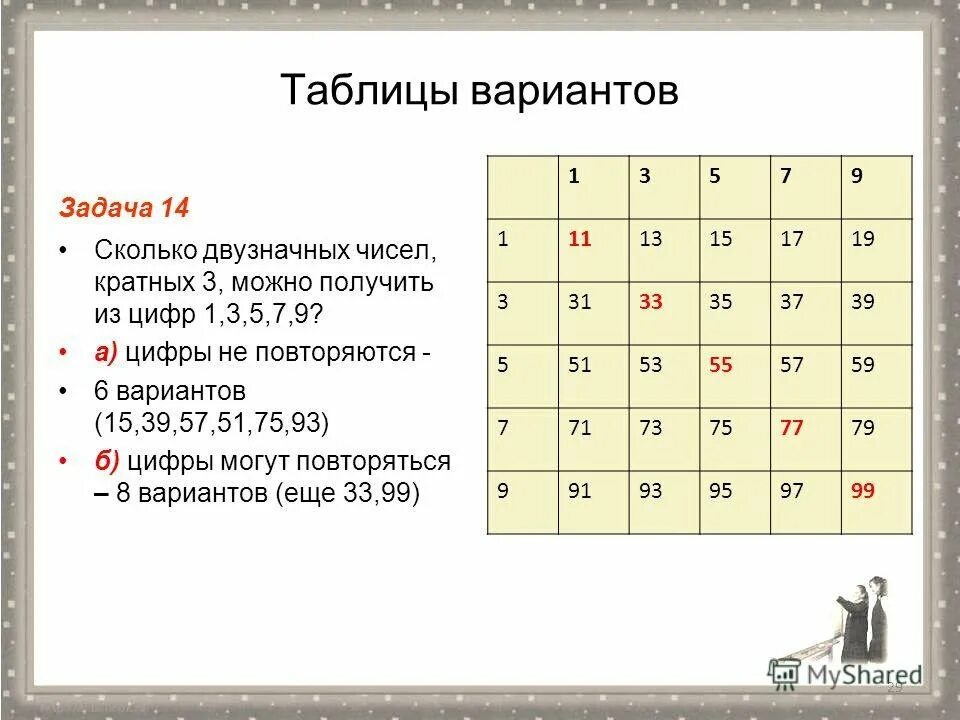 Таблицы вариантов

Задача 14

• Сколько двузначных чисел, кратных 3, можно получить из цифр 1,3,5,7,9?

• а) цифры не повторяются -

• 6 вариантов (15,39,57,51,75,93)

• б) цифры могут повторяться – 8 вариантов (еще 33,99)

| | 1 | 3 | 5 | 7 | 9 |
|---|---|---|---|---|---|
| 1 | 11 | 13 | 15 | 17 | 19 |
| 3 | 31 | 33 | 35 | 37 | 39 |
| 5 | 51 | 53 | 55 | 57 | 59 |
| 7 | 71 | 73 | 75 | 77 | 79 |
| 9 | 91 | 93 | 95 | 97 | 99 |

MyShared

29